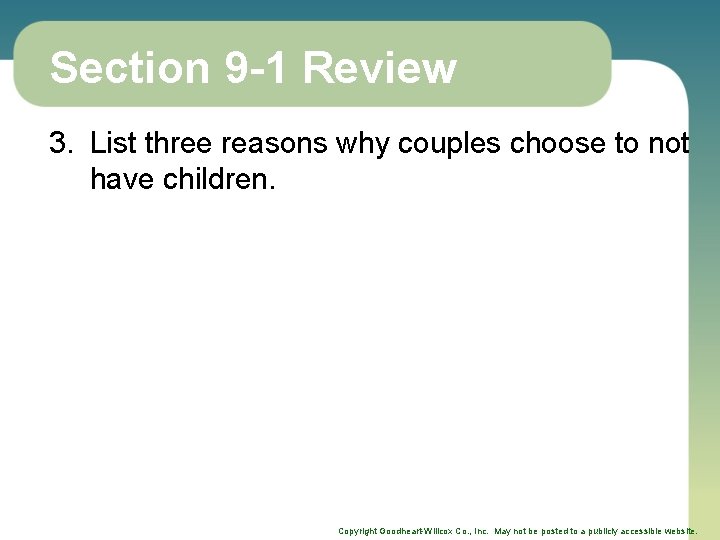 Section 9-1 Review

3. List three reasons why couples choose to not have children.

Copyright Goodheart-Willcox Co., Inc. May not be posted to a publicly accessible website.